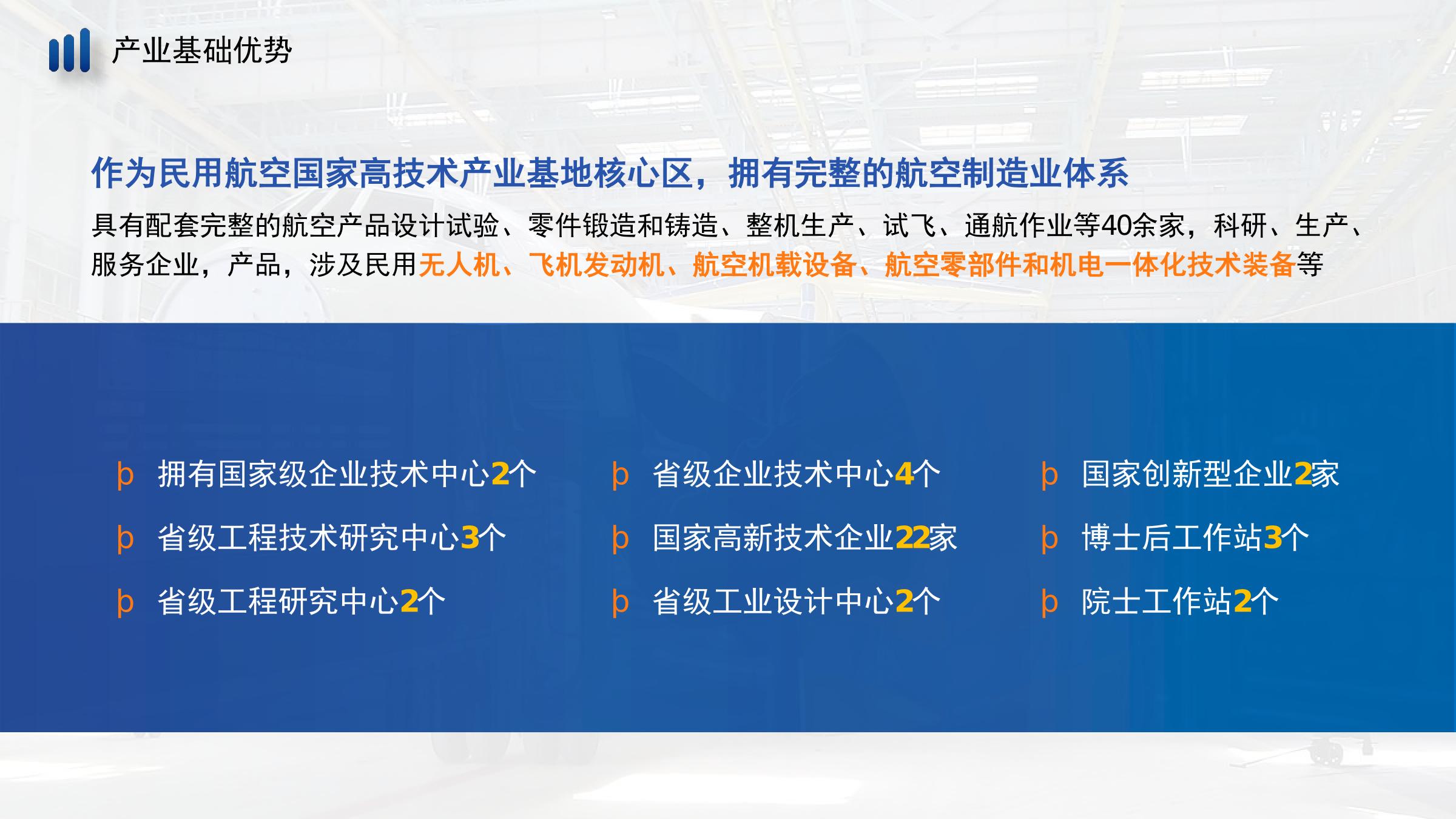 产业基础优势

作为民用航空国家高技术产业基地核心区，拥有完整的航空制造业体系

具有配套完整的航空产品设计试验、零件锻造和铸造、整机生产、试飞、通航作业等40余家，科研、生产、服务企业，产品，涉及民用无人机、飞机发动机、航空机载设备、航空零部件和机电一体化技术装备等

þ 拥有国家级企业技术中心2个
þ 省级工程技术研究中心3个
þ 省级工程研究中心2个

þ 省级企业技术中心4个
þ 国家高新技术企业22家
þ 省级工业设计中心2个

þ 国家创新型企业2家
þ 博士后工作站3个
þ 院士工作站2个